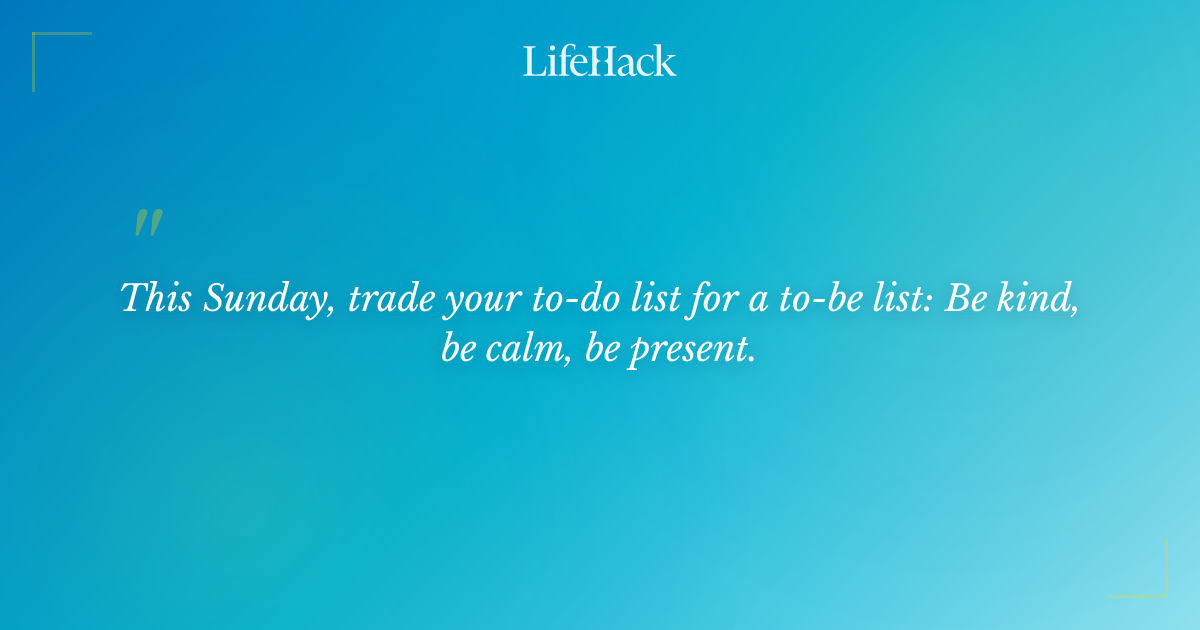 LifeHack

"

This Sunday, trade your to-do list for a to-be list: Be kind, be calm, be present.